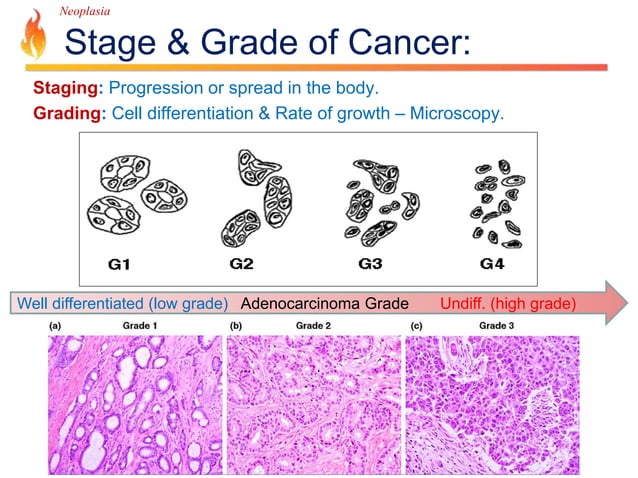 Neoplasia

Stage & Grade of Cancer:

Staging: Progression or spread in the body.
Grading: Cell differentiation & Rate of growth – Microscopy.

G1
G2
G3
G4

Well differentiated (low grade) Adenocarcinoma Grade Undiff. (high grade)

(a) Grade 1
(b) Grade 2
(c) Grade 3